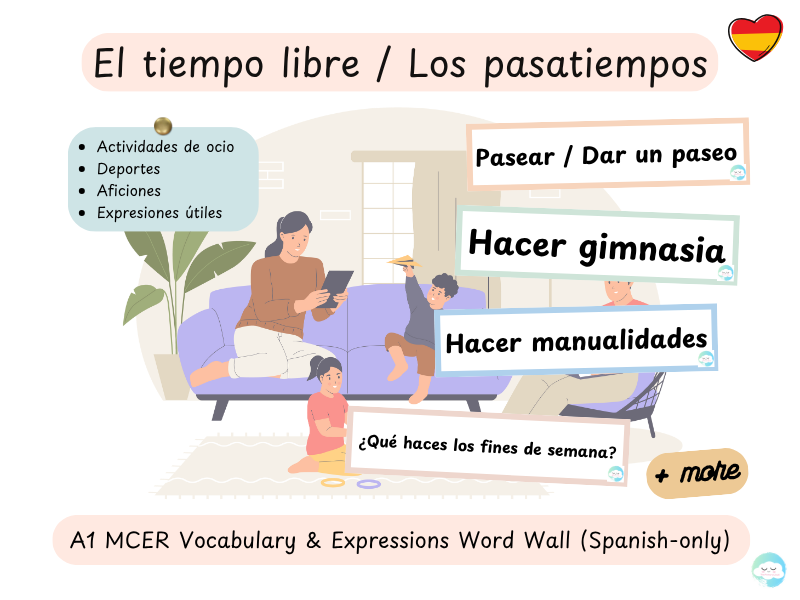 El tiempo libre / Los pasatiempos

- Actividades de ocio
- Deportes
- Aficiones
- Expresiones útiles

Pasear / Dar un paseo

Hacer gimnasia

Hacer manualidades

¿Qué haces los fines de semana?

+ more

A1 MCER Vocabulary & Expressions Word Wall (Spanish-only)